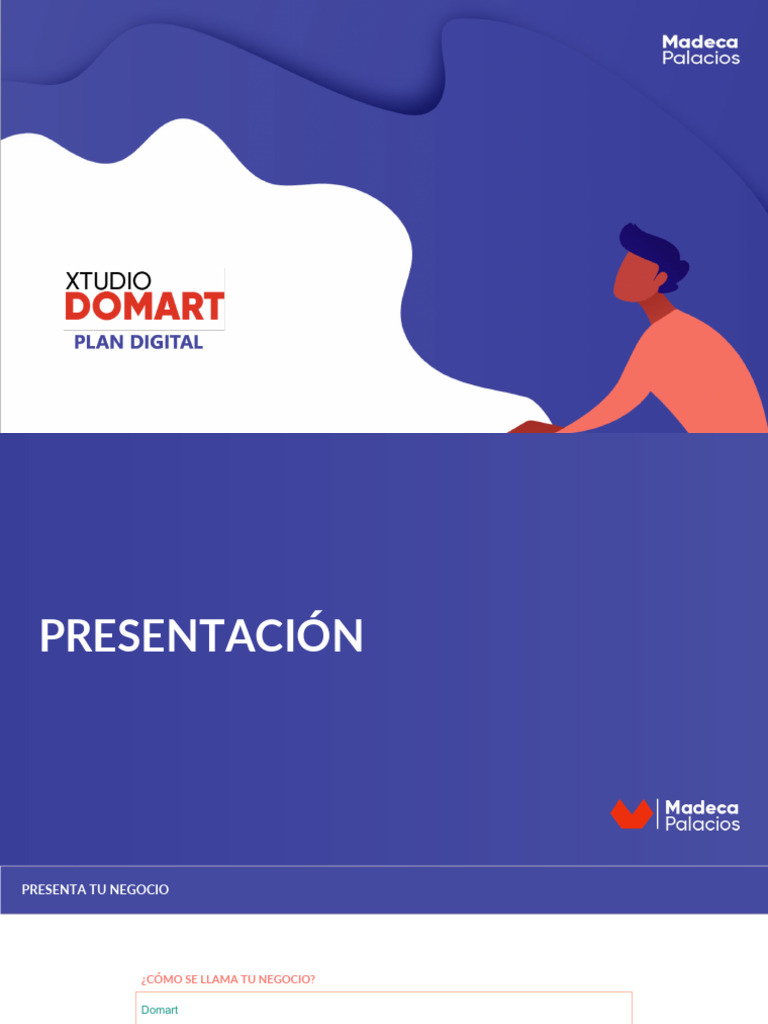 Madeca
Palacios

XTUDIO
DOMART
PLAN DIGITAL

PRESENTACIÓN

Madeca
Palacios

PRESENTA TU NEGOCIO

¿CÓMO SE LLAMA TU NEGOCIO?

Domart